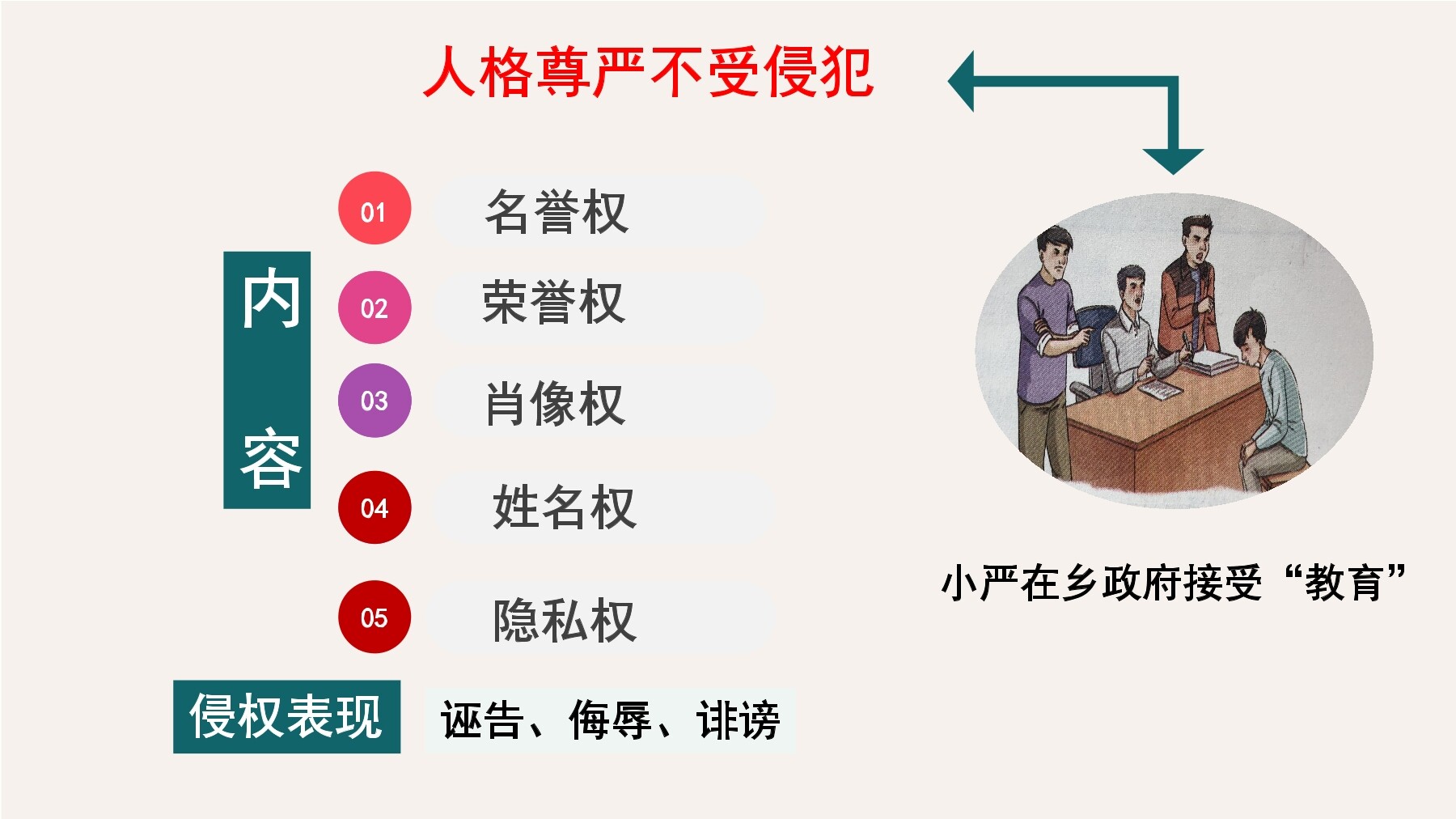 人格尊严不受侵犯

内容

01 名誉权

02 荣誉权

03 肖像权

04 姓名权

05 隐私权

侵权表现

诬告、侮辱、诽谤

小严在乡政府接受“教育”